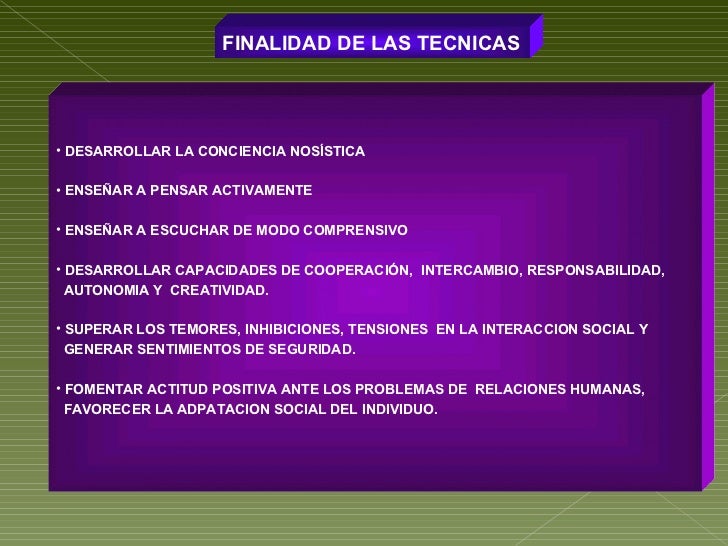 FINALIDAD DE LAS TECNICAS

• DESARROLLAR LA CONCIENCIA NOSÍSTICA

• ENSEÑAR A PENSAR ACTIVAMENTE

• ENSEÑAR A ESCUCHAR DE MODO COMPRENSIVO

• DESARROLLAR CAPACIDADES DE COOPERACIÓN, INTERCAMBIO, RESPONSABILIDAD, AUTONOMIA Y CREATIVIDAD.

• SUPERAR LOS TEMORES, INHIBICIONES, TENSIONES EN LA INTERACCION SOCIAL Y GENERAR SENTIMIENTOS DE SEGURIDAD.

• FOMENTAR ACTITUD POSITIVA ANTE LOS PROBLEMAS DE RELACIONES HUMANAS, FAVORECER LA ADPATACION SOCIAL DEL INDIVIDUO.